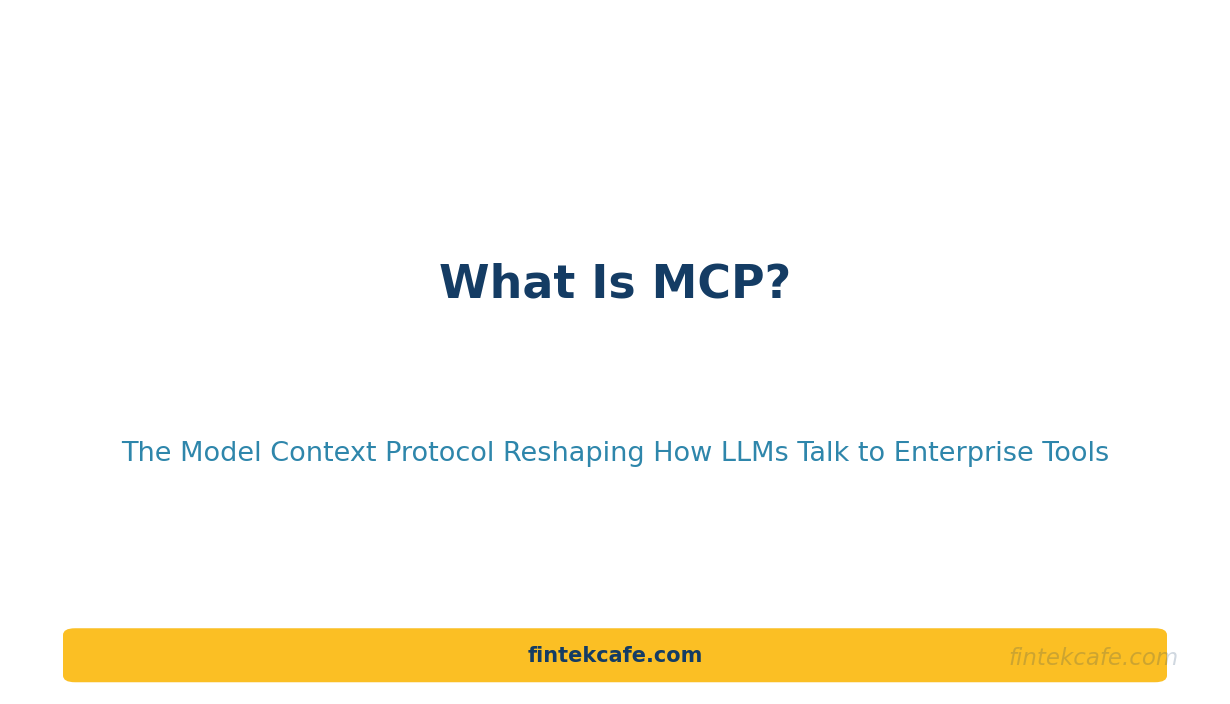 What Is MCP?

The Model Context Protocol Reshaping How LLMs Talk to Enterprise Tools

fintekcafe.com

fintekcafe.com